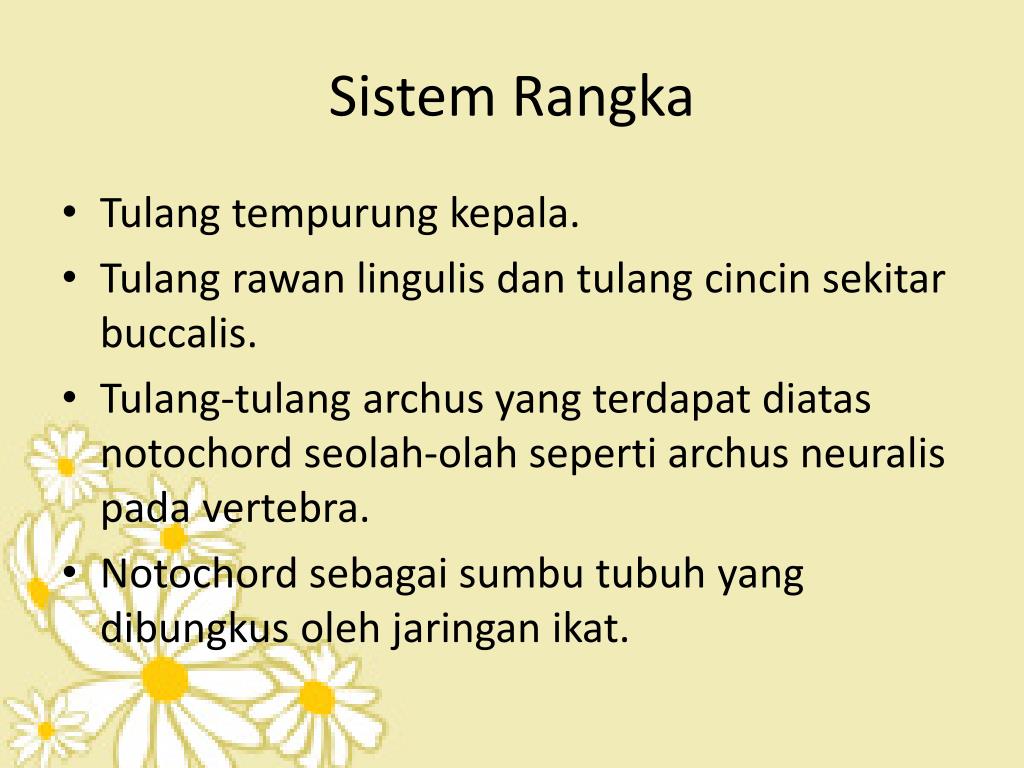 Sistem Rangka

• Tulang tempurung kepala.
• Tulang rawan lingulis dan tulang cincin sekitar buccalis.
• Tulang-tulang archus yang terdapat diatas notochord seolah-olah seperti archus neuralis pada vertebra.
• Notochord sebagai sumbu tubuh yang dibungkus oleh jaringan ikat.